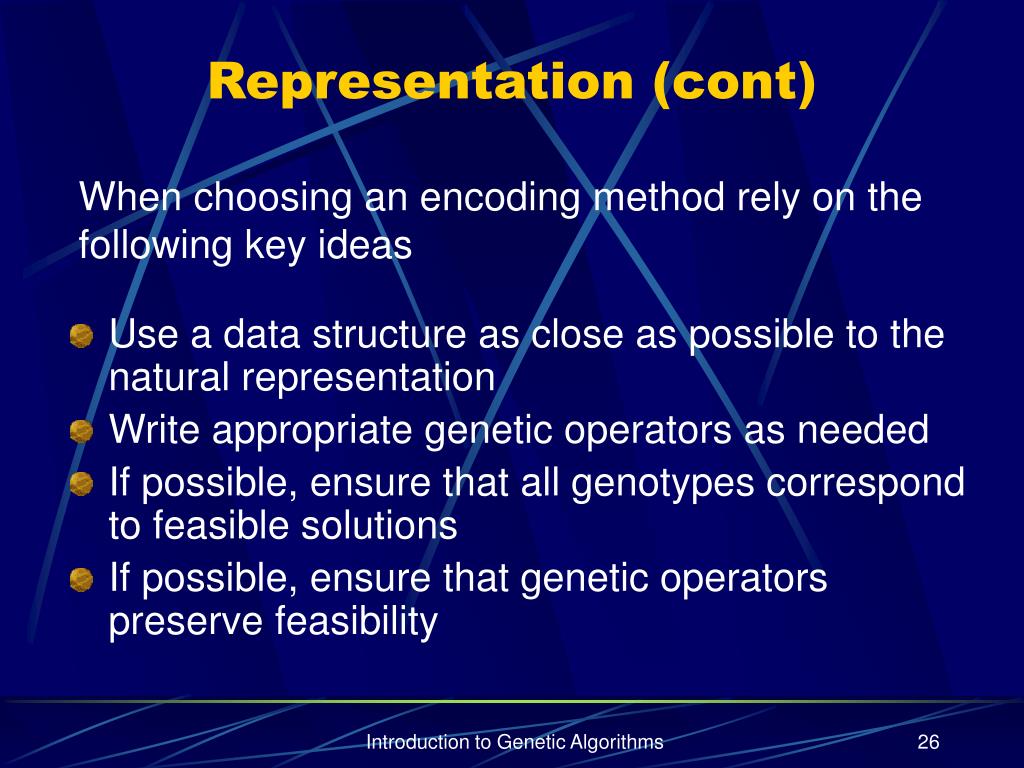 Representation (cont)

When choosing an encoding method rely on the following key ideas

- Use a data structure as close as possible to the natural representation
- Write appropriate genetic operators as needed
- If possible, ensure that all genotypes correspond to feasible solutions
- If possible, ensure that genetic operators preserve feasibility

Introduction to Genetic Algorithms

26